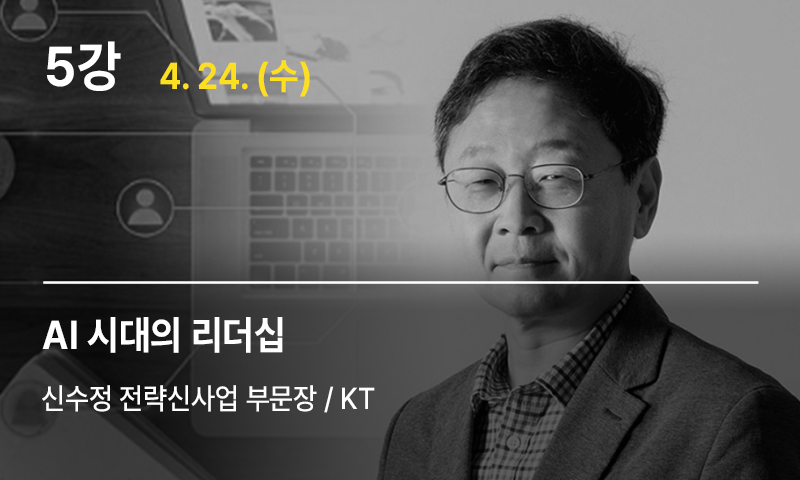 5강 4. 24. (수)

AI 시대의 리더십

신수정 전략신사업 부문장 / KT